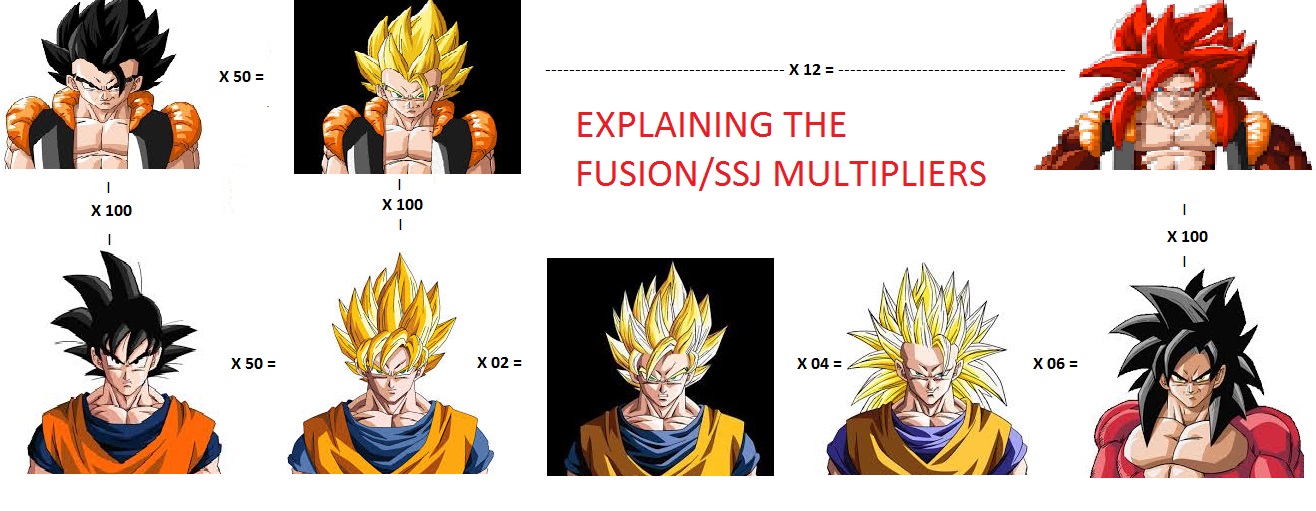 X 50 =

X 12 =

EXPLAINING THE FUSION/SSJ MULTIPLIERS

X 100

X 100

X 100

X 50 =

X 02 =

X 04 =

X 06 =